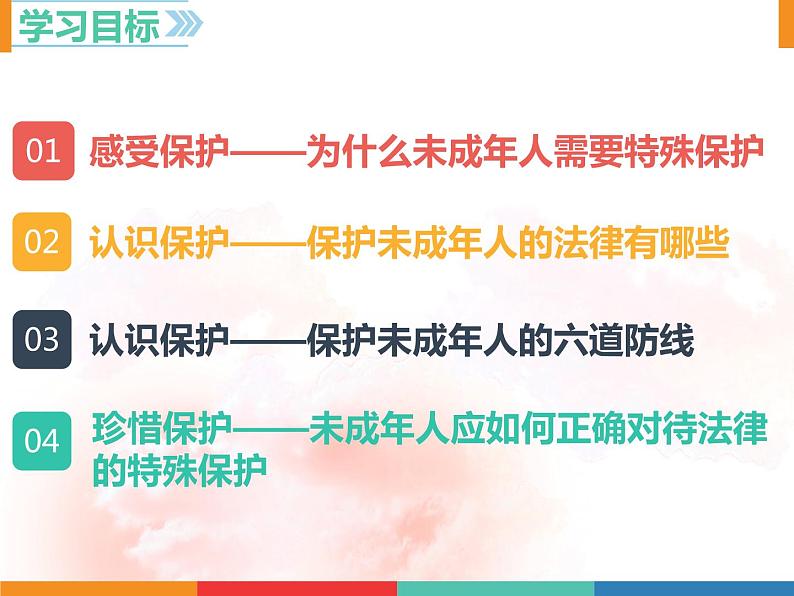 学习目标

01 感受保护——为什么未成年人需要特殊保护

02 认识保护——保护未成年人的法律有哪些

03 认识保护——保护未成年人的六道防线

04 珍惜保护——未成年人应如何正确对待法律的特殊保护